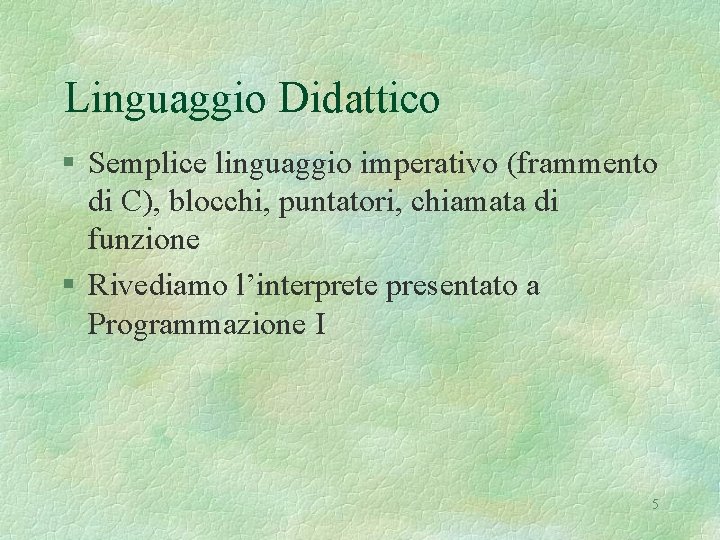 Linguaggio Didattico

§ Semplice linguaggio imperativo (frammento di C), blocchi, puntatori, chiamata di funzione

§ Rivediamo l’interprete presentato a Programmazione I

5